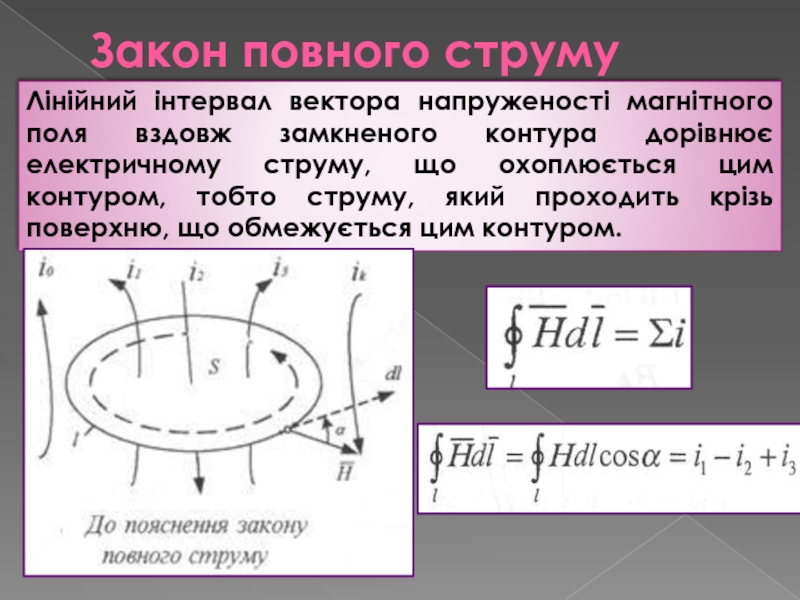 Закон повного струму

Лінійний інтервал вектора напруженості магнітного поля вздовж замкненого контура дорівнює електричному струму, що охоплюється цим контуром, тобто струму, який проходить крізь поверхню, що обмежується цим контуром.

$i_0$ $i_1$ $i_2$ $i_3$ $i_k$ $S$ $dl$ $l$ $\alpha$ $\overline{H}$

До пояснення закону повного струму

$\oint_l \overline{H}d\overline{l} = \Sigma i$

$\oint_l \overline{H}d\overline{l} = \oint_l Hdl\cos\alpha = i_1 - i_2 + i_3$